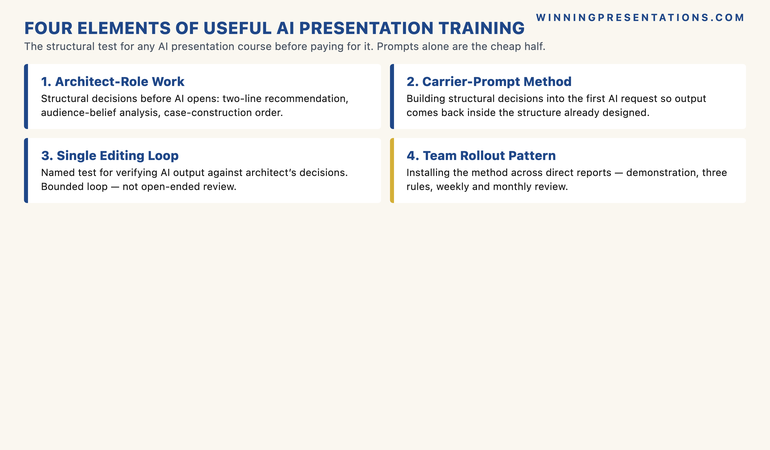 WINNINGPRESENTATIONS.COM

FOUR ELEMENTS OF USEFUL AI PRESENTATION TRAINING

The structural test for any AI presentation course before paying for it. Prompts alone are the cheap half.

1. Architect-Role Work

Structural decisions before AI opens: two-line recommendation, audience-belief analysis, case-construction order.

2. Carrier-Prompt Method

Building structural decisions into the first AI request so output comes back inside the structure already designed.

3. Single Editing Loop

Named test for verifying AI output against architect's decisions. Bounded loop — not open-ended review.

4. Team Rollout Pattern

Installing the method across direct reports — demonstration, three rules, weekly and monthly review.